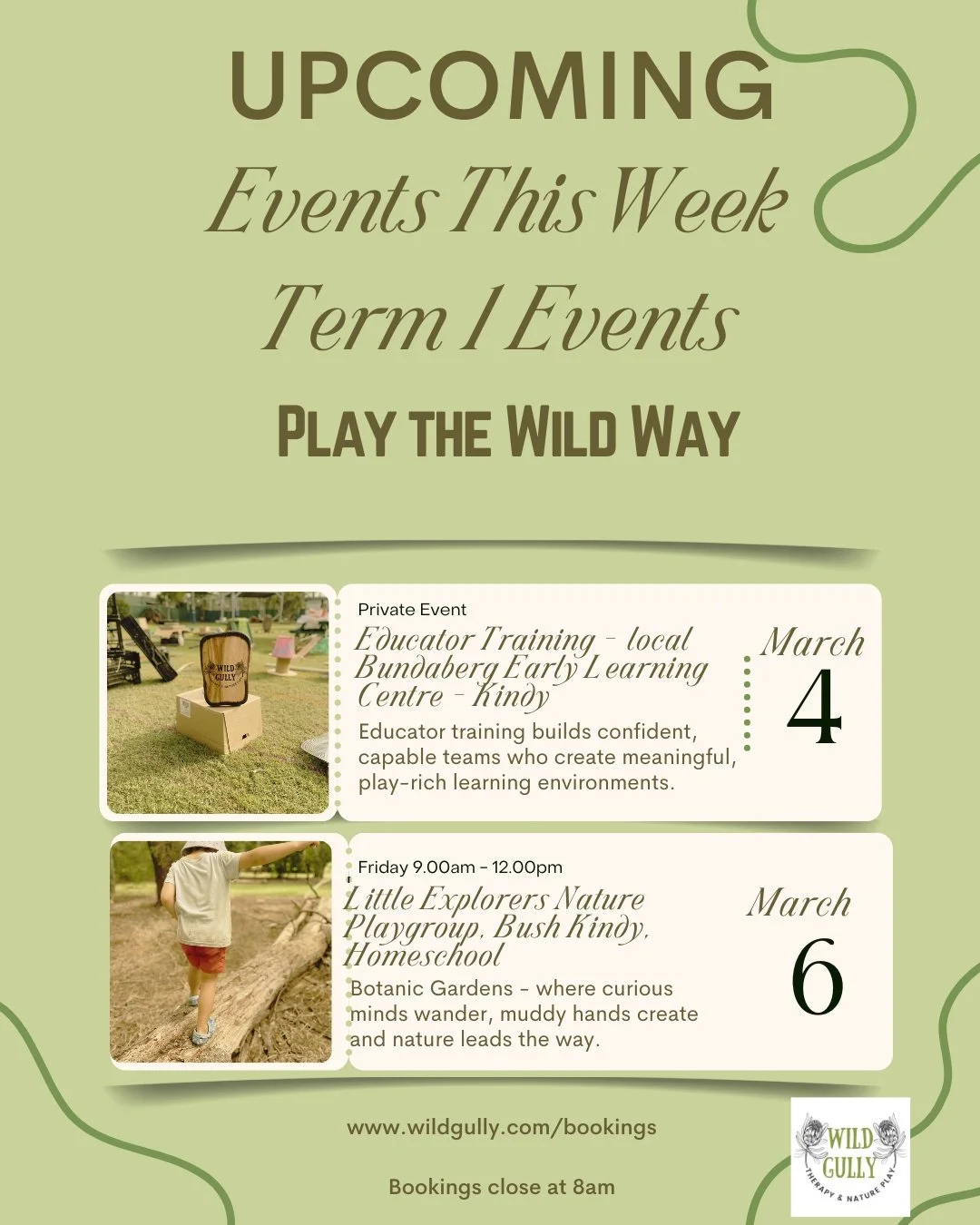 UPCOMING

Events This Week

Term 1 Events

PLAY THE WILD WAY

WILD GULLY

Private Event

Educator Training - local Bundaberg Early Learning Centre - Kindy

Educator training builds confident, capable teams who create meaningful, play-rich learning environments.

March 4

Friday 9.00am - 12.00pm

Little Explorers Nature Playgroup, Bush Kindy, Homeschool

Botanic Gardens - where curious minds wander, muddy hands create and nature leads the way.

March 6

www.wildgully.com/bookings

Bookings close at 8am

WILD GULLY THERAPY & NATURE PLAY